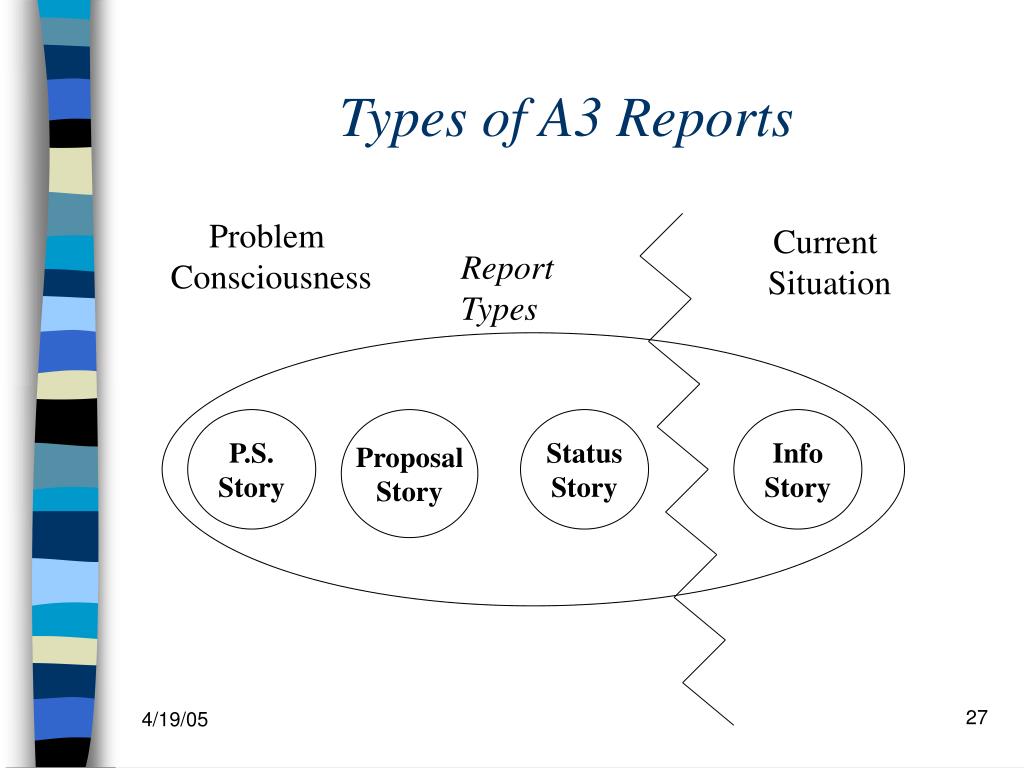 Types of A3 Reports

Problem Consciousness

Report Types

Current Situation

P.S. Story

Proposal Story

Status Story

Info Story

4/19/05

27